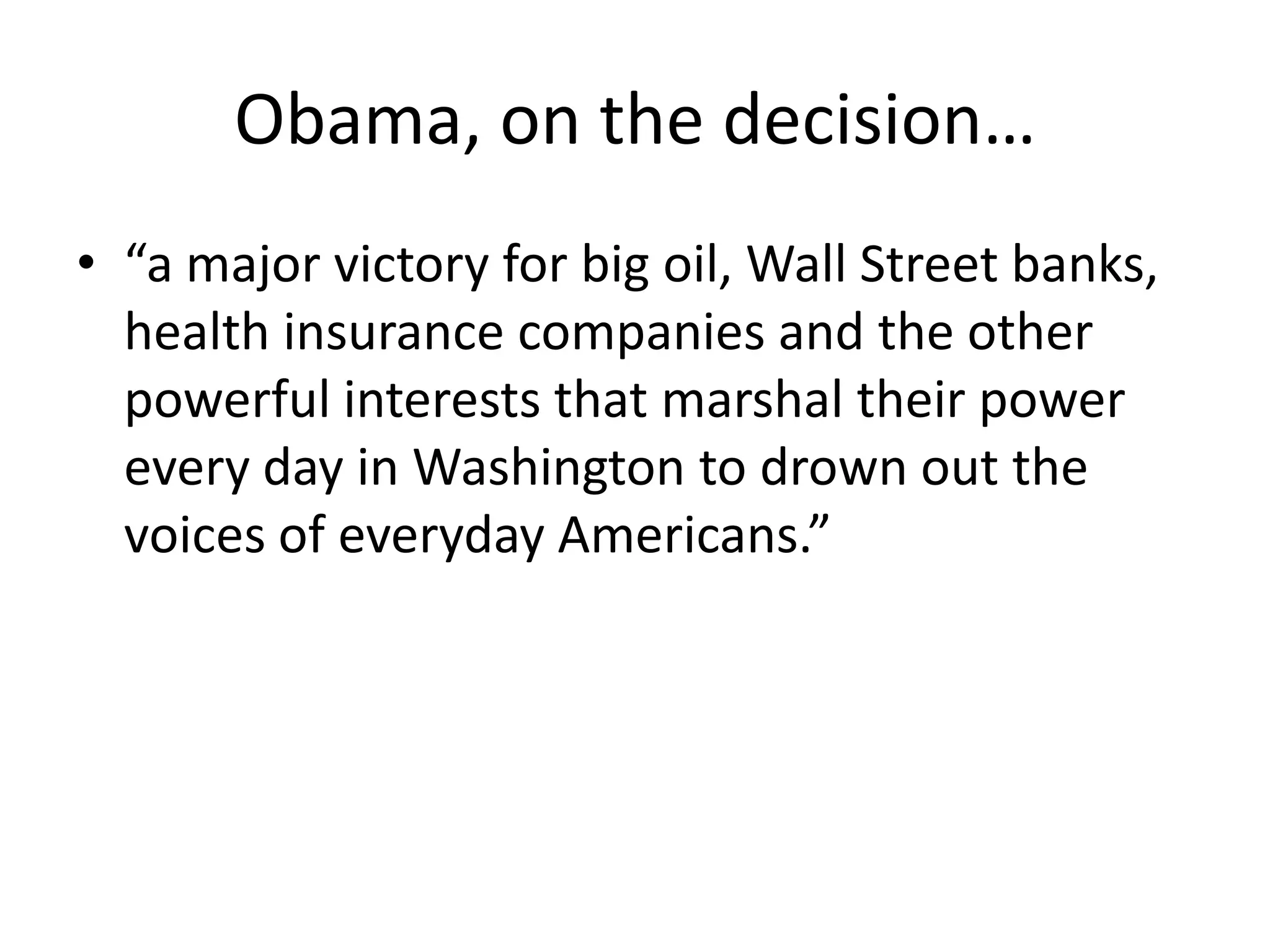 Obama, on the decision…

• “a major victory for big oil, Wall Street banks, health insurance companies and the other powerful interests that marshal their power every day in Washington to drown out the voices of everyday Americans.”